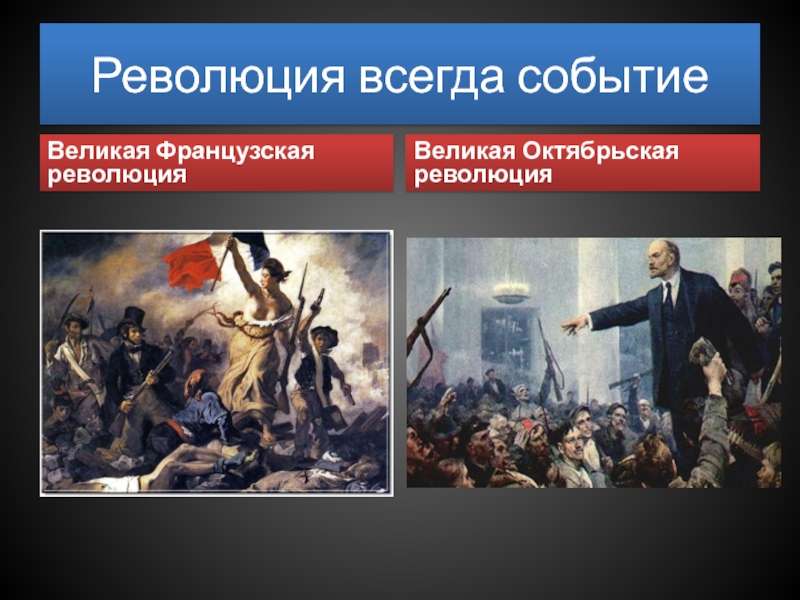 Революция всегда событие

Великая Французская революция

Великая Октябрьская революция